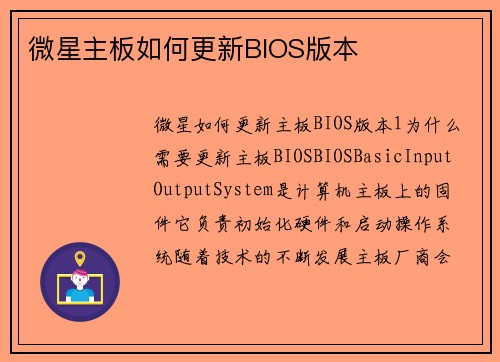 微星主板如何更新BIOS版本

微星如何更新主板BIOS版本1为什么需要更新主板BIOSBIOSBasicInputOutputSystem是计算机主板上的固件它负责初始化硬件和启动操作系统随着技术的不断发展主板厂商会